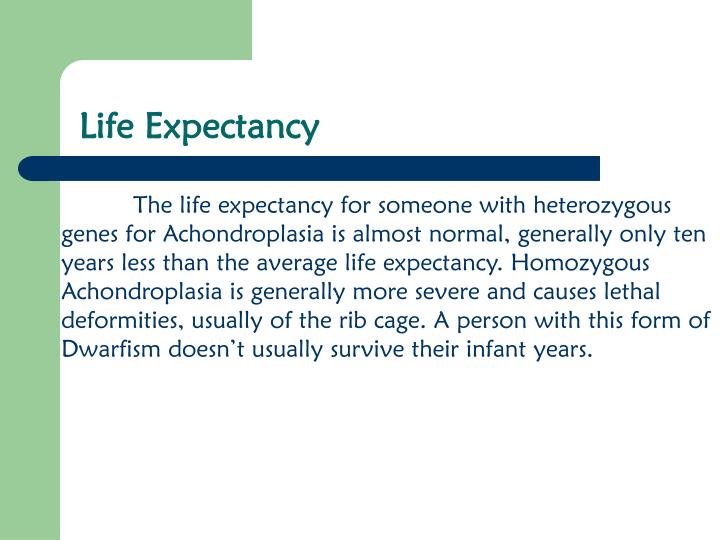 Life Expectancy

The life expectancy for someone with heterozygous genes for Achondroplasia is almost normal, generally only ten years less than the average life expectancy. Homozygous Achondroplasia is generally more severe and causes lethal deformities, usually of the rib cage. A person with this form of Dwarfism doesn’t usually survive their infant years.